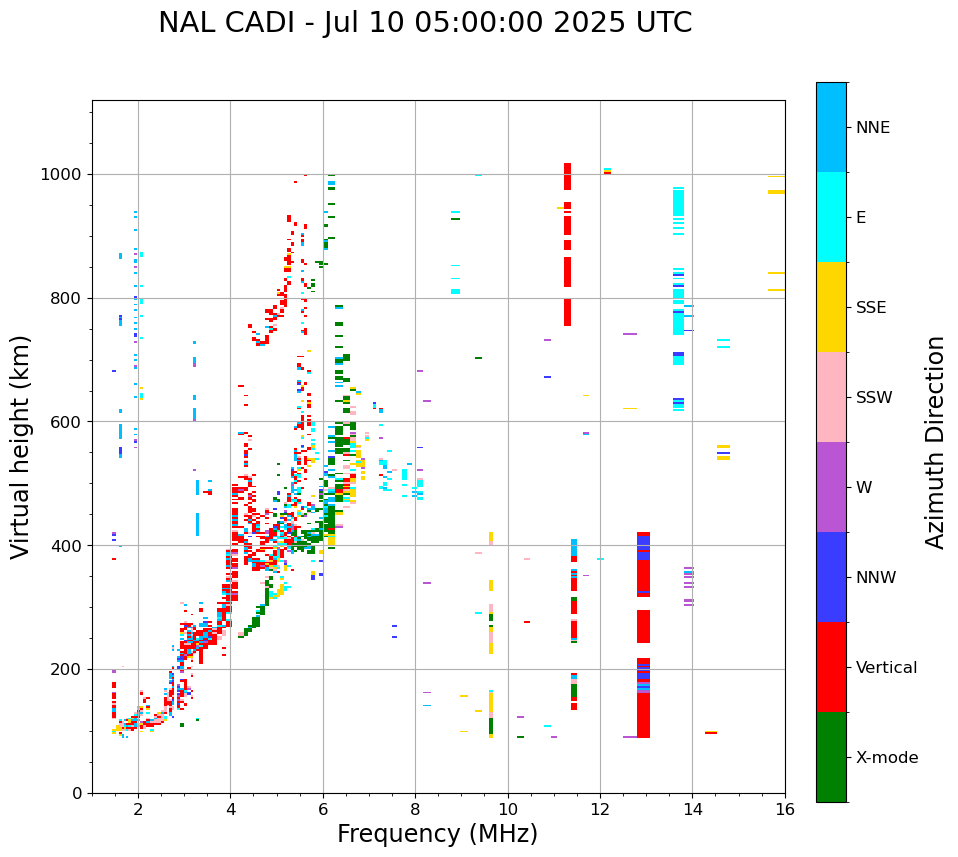 NAL CADI - Jul 10 05:00:00 2025 UTC

Virtual height (km)

1000
800
600
400
200
0

2
4
6
8
10
12
14
16

Frequency (MHz)

NNE
E
SSE
SSW
W
NNW
Vertical
X-mode

Azimuth Direction